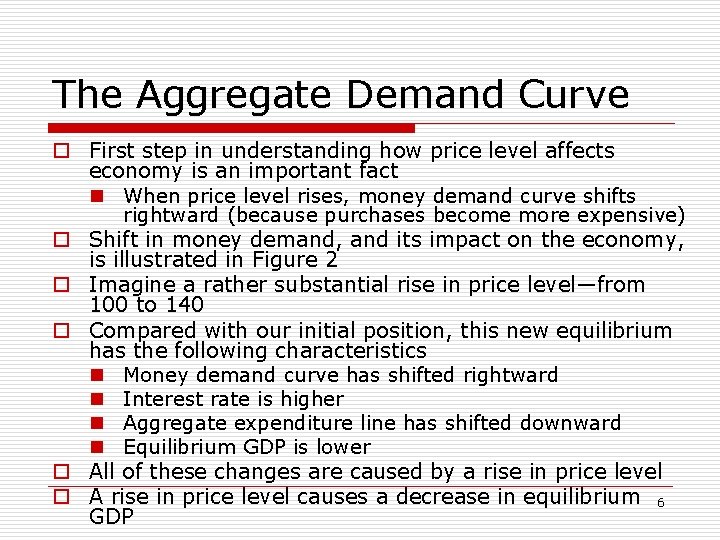 The Aggregate Demand Curve

First step in understanding how price level affects economy is an important fact

When price level rises, money demand curve shifts rightward (because purchases become more expensive)

Shift in money demand, and its impact on the economy, is illustrated in Figure 2

Imagine a rather substantial rise in price level—from 100 to 140

Compared with our initial position, this new equilibrium has the following characteristics

Money demand curve has shifted rightward

Interest rate is higher

Aggregate expenditure line has shifted downward

Equilibrium GDP is lower

All of these changes are caused by a rise in price level

A rise in price level causes a decrease in equilibrium GDP

6